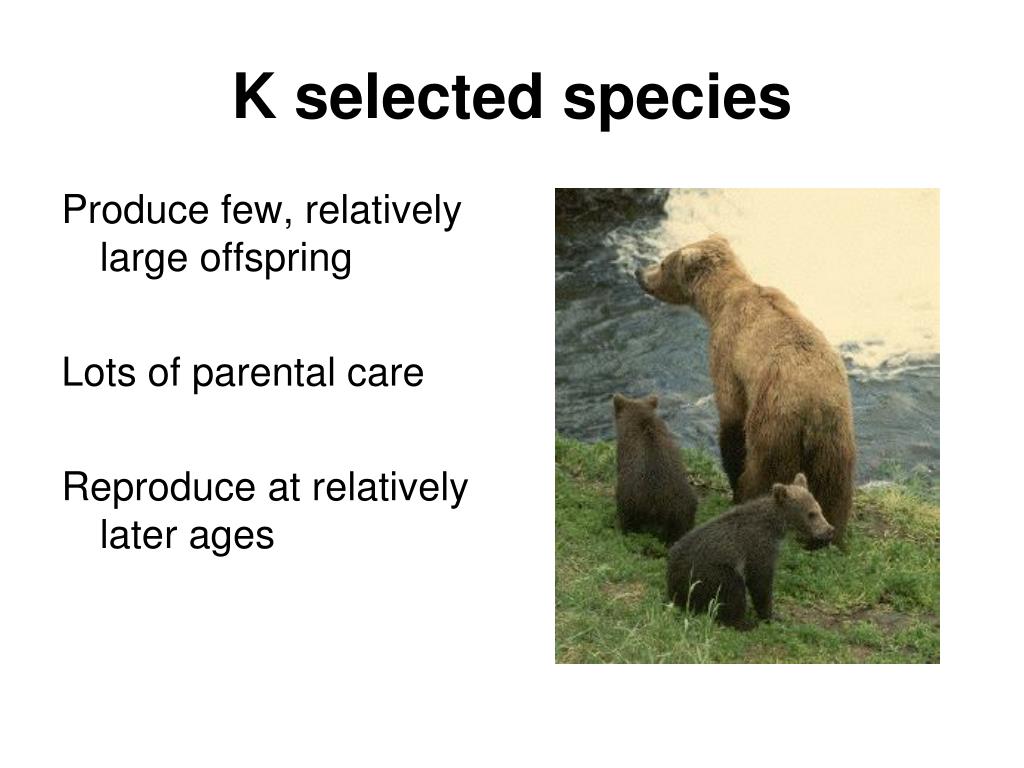 K selected species

Produce few, relatively large offspring

Lots of parental care

Reproduce at relatively later ages